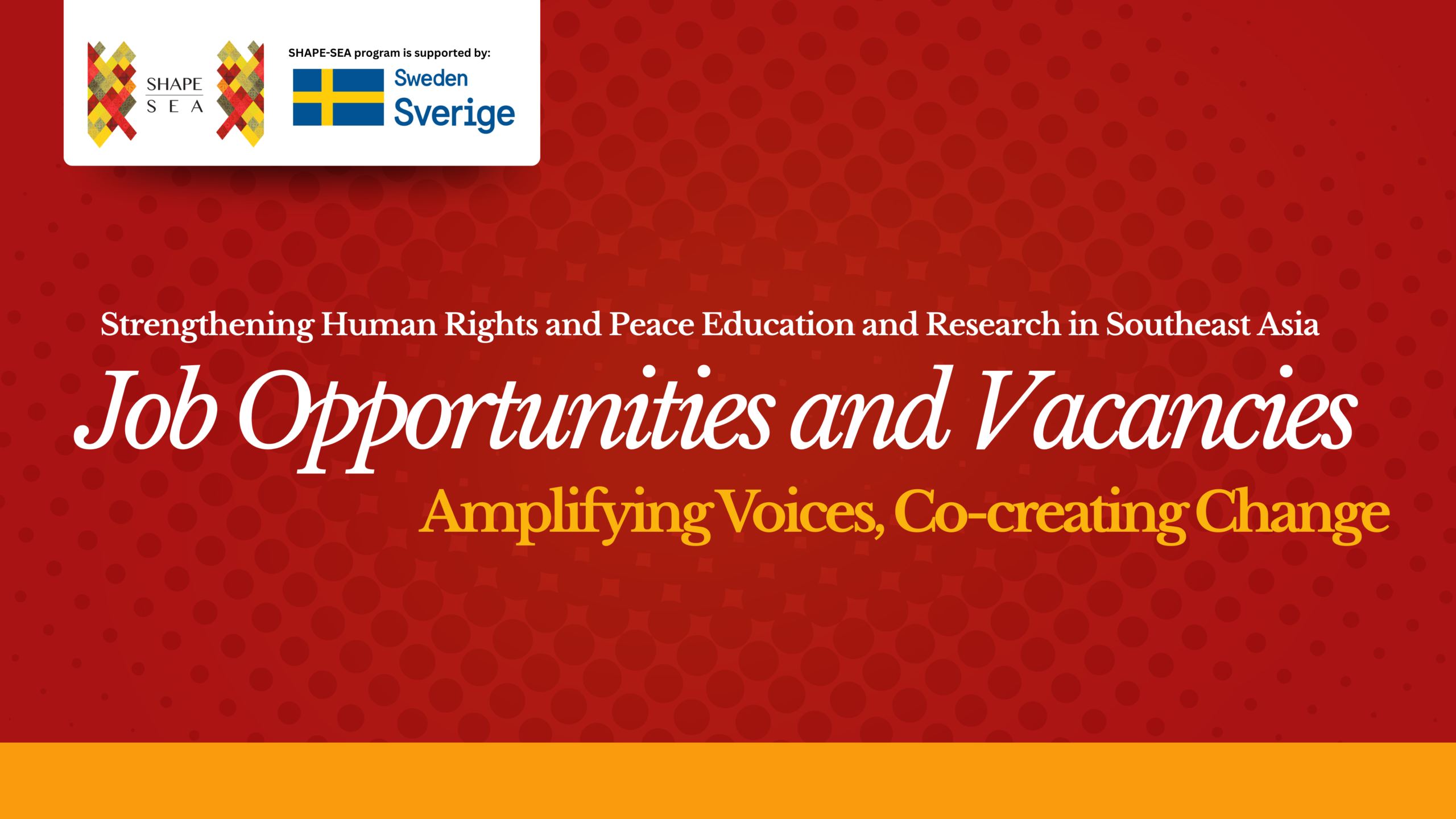 SHAPE SEA

SHAPE-SEA program is supported by:

Sweden
Sverige

Strengthening Human Rights and Peace Education and Research in Southeast Asia

Job Opportunities and Vacancies

Amplifying Voices, Co-creating Change